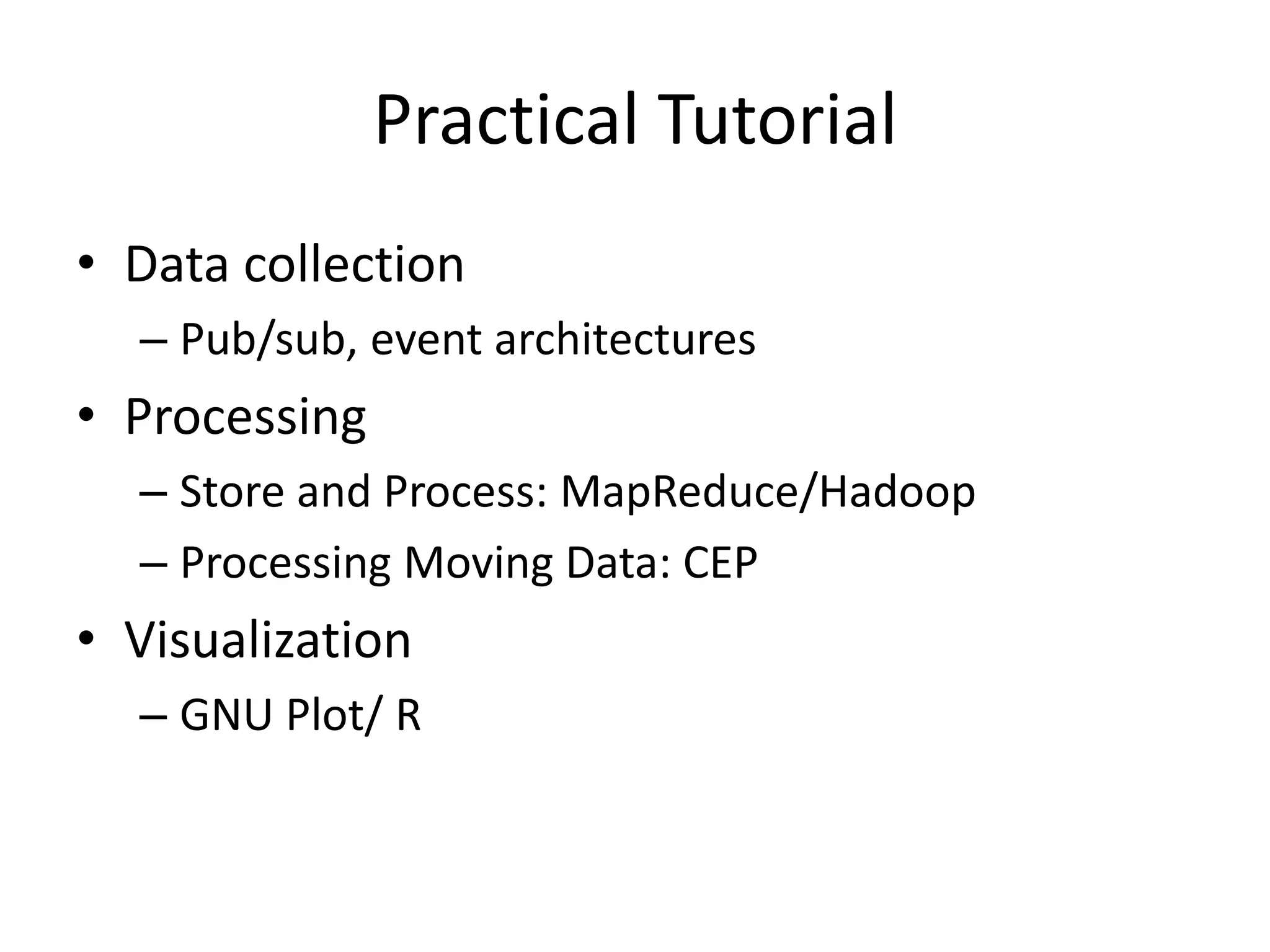 Practical Tutorial

• Data collection
– Pub/sub, event architectures
• Processing
– Store and Process: MapReduce/Hadoop
– Processing Moving Data: CEP
• Visualization
– GNU Plot/ R